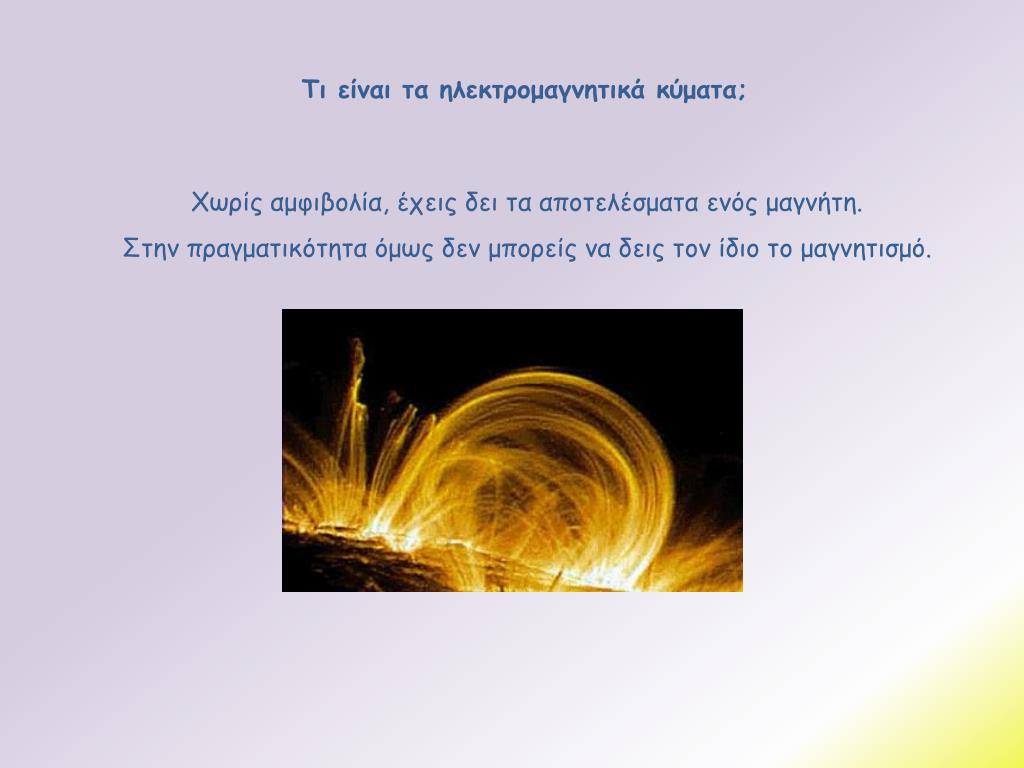 Τι είναι τα ηλεκτρομαγνητικά κύματα;

Χωρίς αμφιβολία, έχεις δει τα αποτελέσματα ενός μαγνήτη.

Στην πραγματικότητα όμως δεν μπορείς να δεις τον ίδιο το μαγνητισμό.